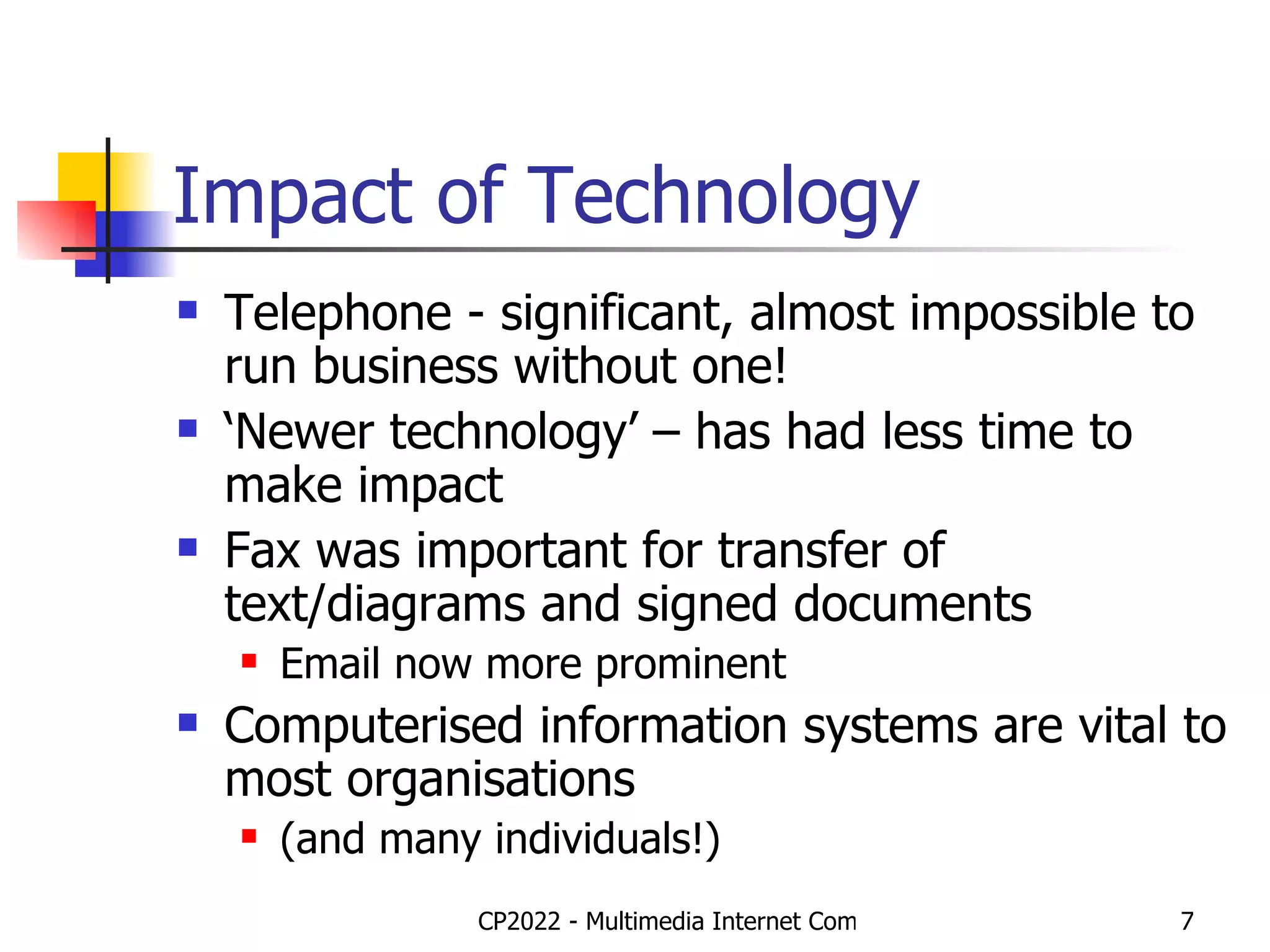 Impact of Technology

- Telephone - significant, almost impossible to run business without one!
- ‘Newer technology’ – has had less time to make impact
- Fax was important for transfer of text/diagrams and signed documents
  - Email now more prominent
- Computerised information systems are vital to most organisations
  - (and many individuals!)

CP2022 - Multimedia Internet Com

7